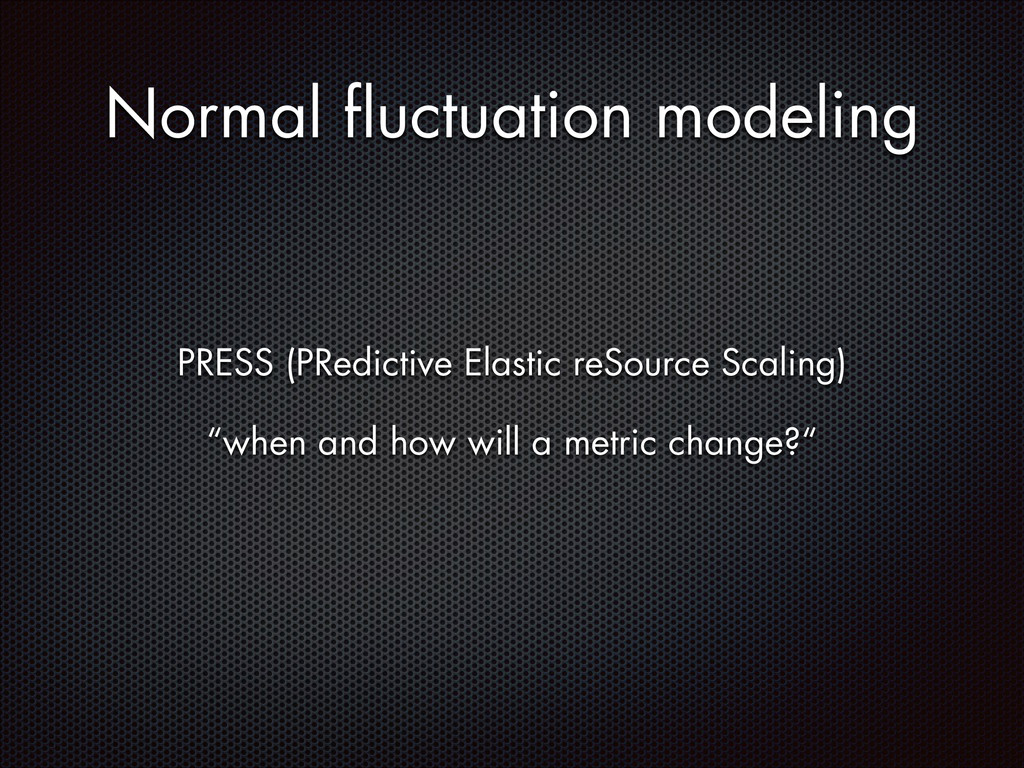 Normal fluctuation modeling

PRESS (PRedictive Elastic reSource Scaling)

“when and how will a metric change?”